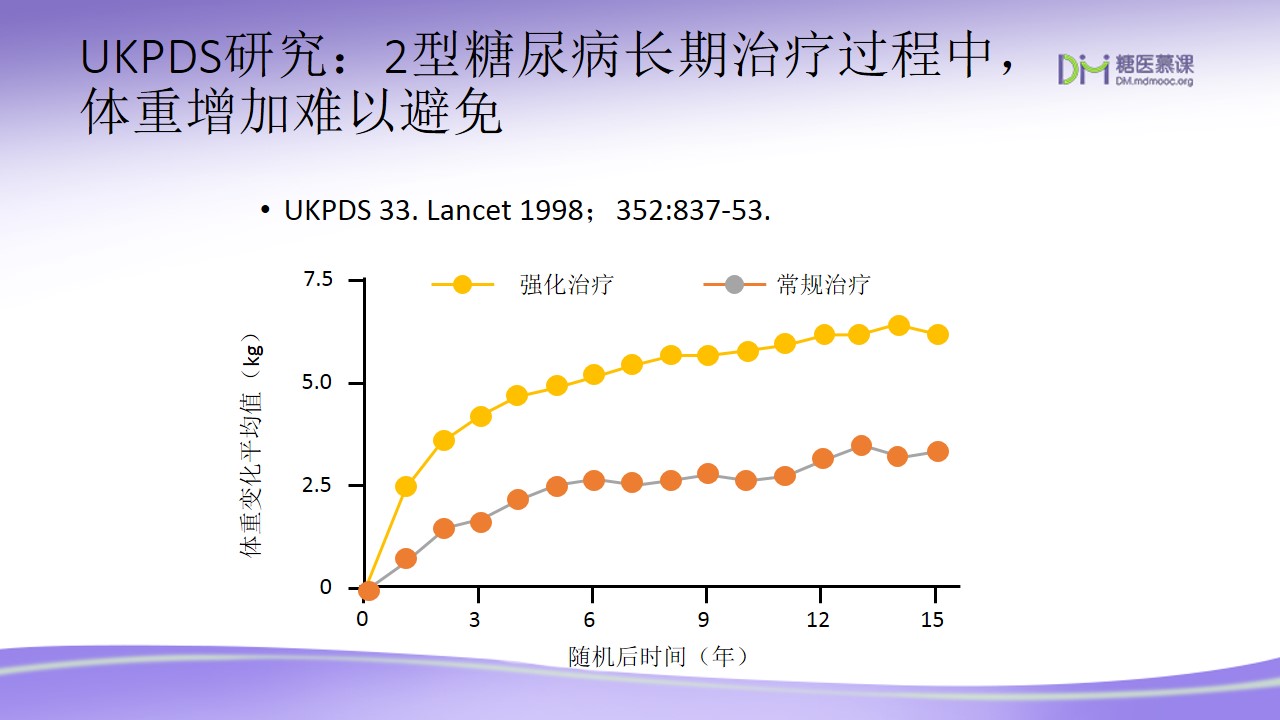 UKPDS研究：2型糖尿病长期治疗过程中，体重增加难以避免

DM 糖医慕课 DM.mdmooc.org

• UKPDS 33. Lancet 1998；352:837-53.

强化治疗
常规治疗

体重变化平均值（kg）

7.5
5.0
2.5
0

0
3
6
9
12
15

随机后时间（年）